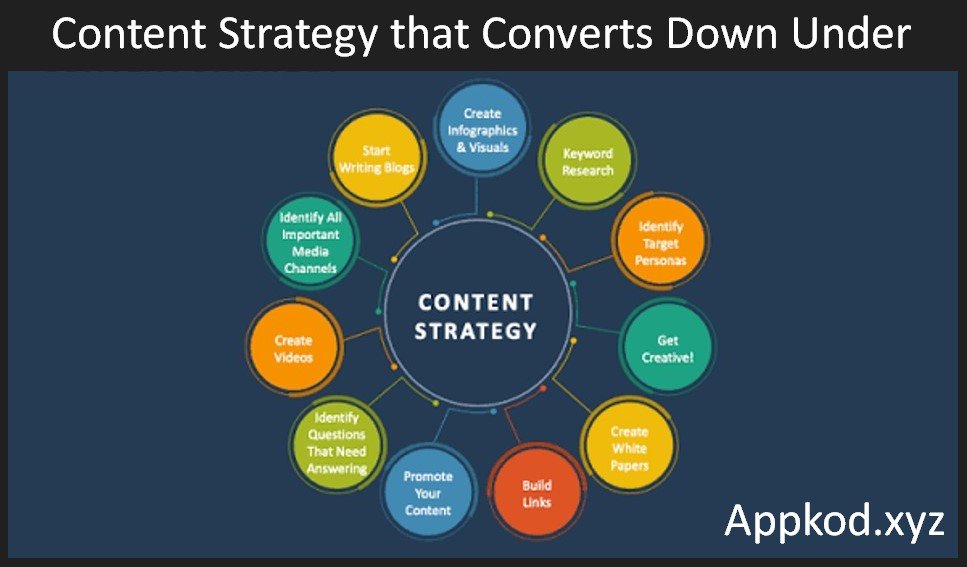 Content Strategy that Converts Down Under

CONTENT STRATEGY

Create Infographics & Visuals

Keyword Research

Identify Target Personas

Get Creative!

Create White Papers

Build Links

Promote Your Content

Identify Questions That Need Answering

Create Videos

Identify All Important Media Channels

Start Writing Blogs

Appkod.xyz